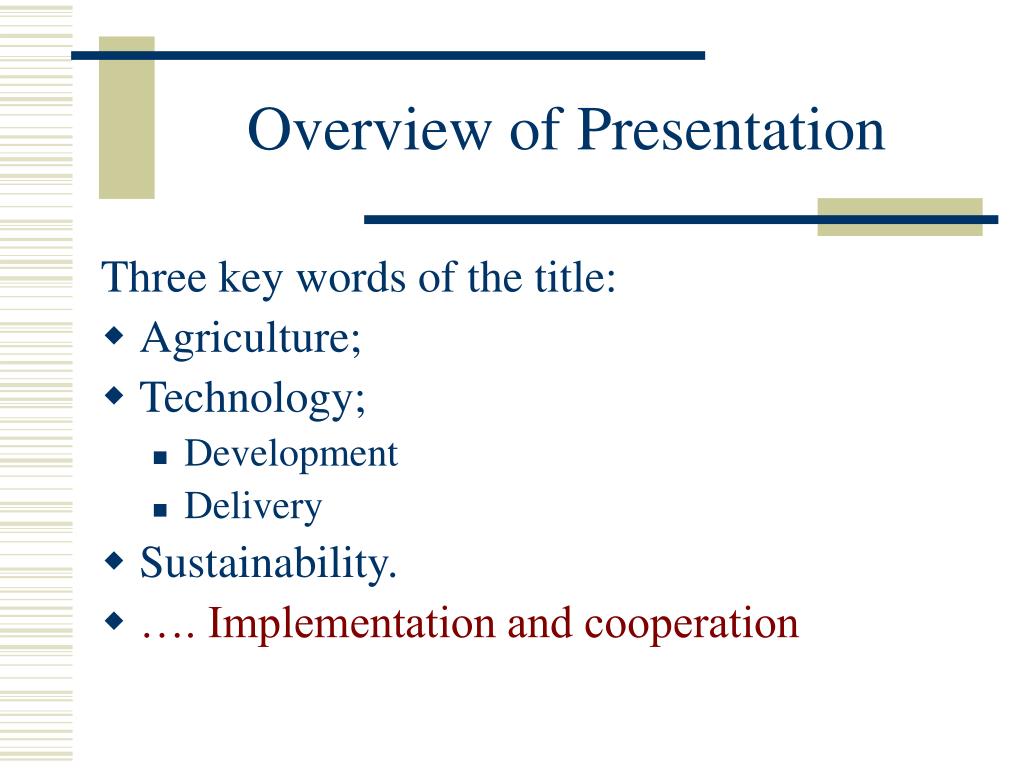 Overview of Presentation

Three key words of the title:

- Agriculture;
- Technology;
  - Development
  - Delivery
- Sustainability.
- …. Implementation and cooperation